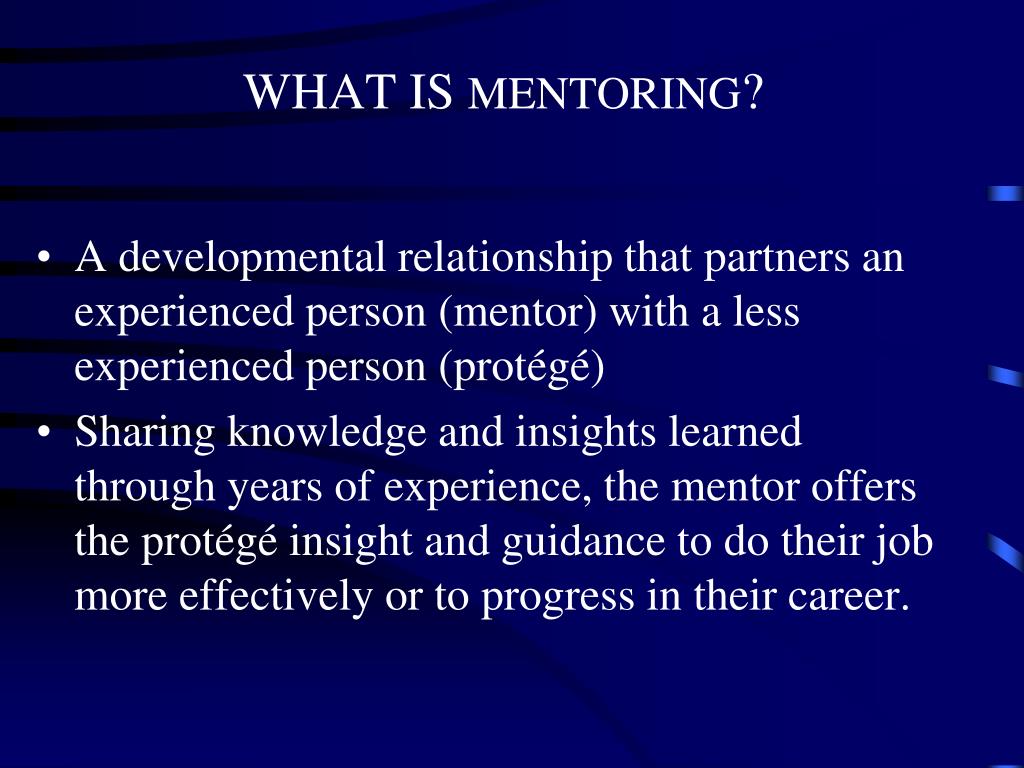 WHAT IS MENTORING?

• A developmental relationship that partners an experienced person (mentor) with a less experienced person (protégé)
• Sharing knowledge and insights learned through years of experience, the mentor offers the protégé insight and guidance to do their job more effectively or to progress in their career.